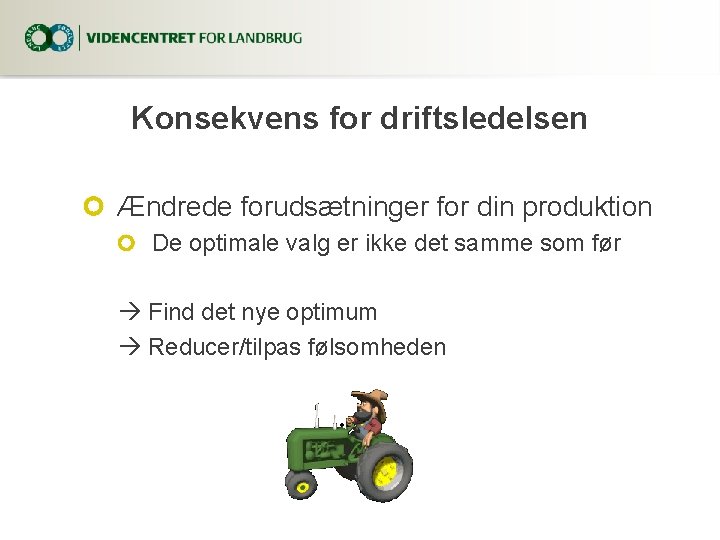 VIDENCENTRET FOR LANDBRUG

Konsekvens for driftsledelsen

Ændrede forudsætninger for din produktion

De optimale valg er ikke det samme som før

→ Find det nye optimum
→ Reducer/tilpas følsomheden